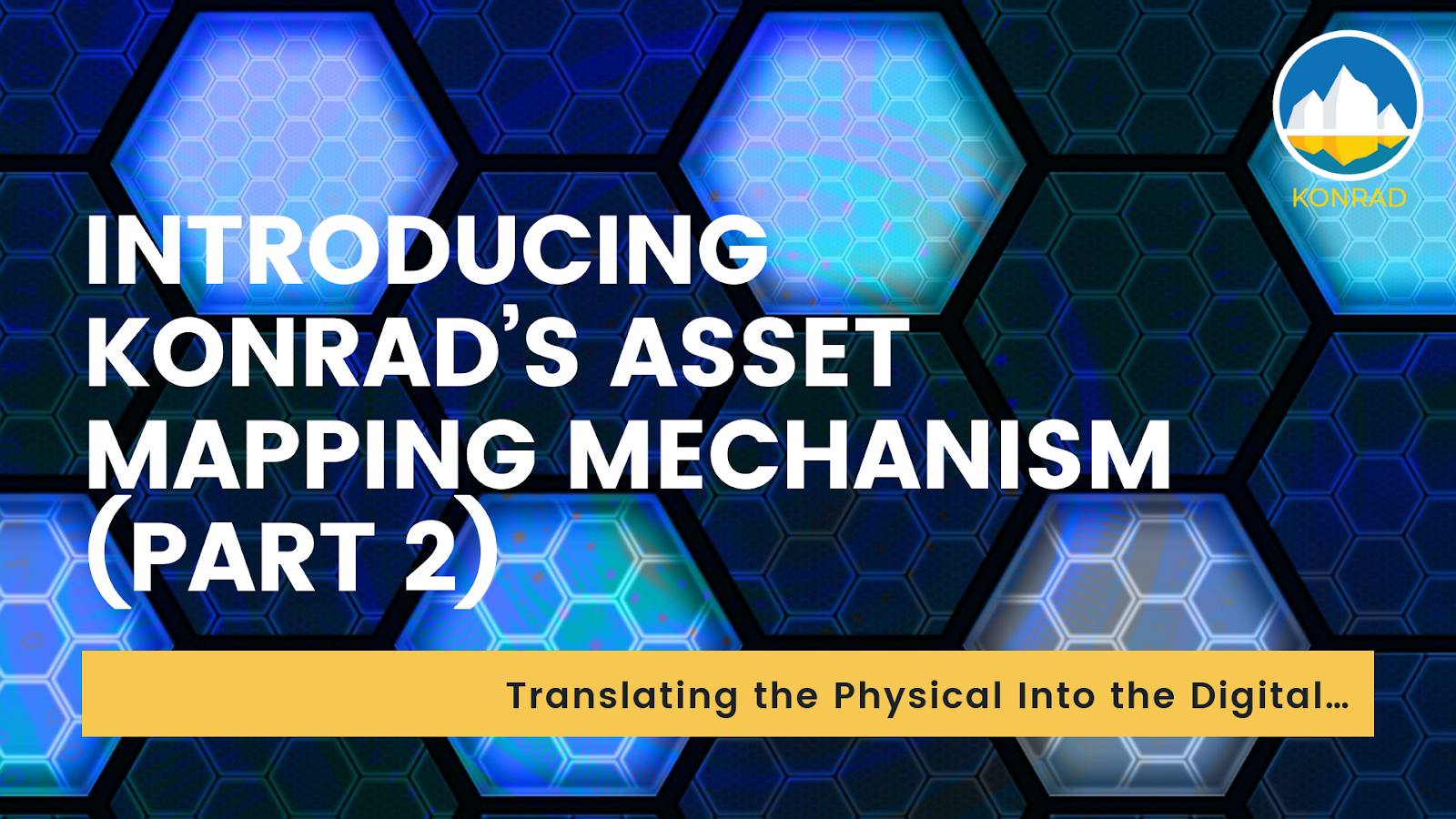 KONRAD

INTRODUCING KONRAD'S ASSET MAPPING MECHANISM (PART 2)

Translating the Physical Into the Digital...